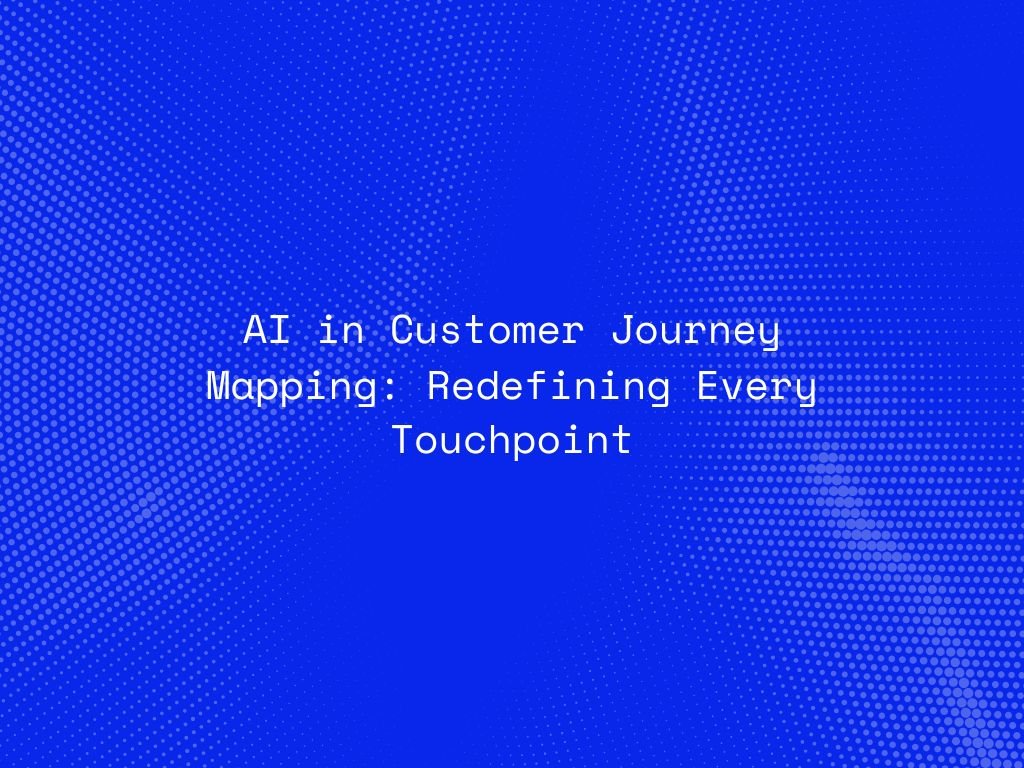 AI in Customer Journey Mapping: Redefining Every Touchpoint